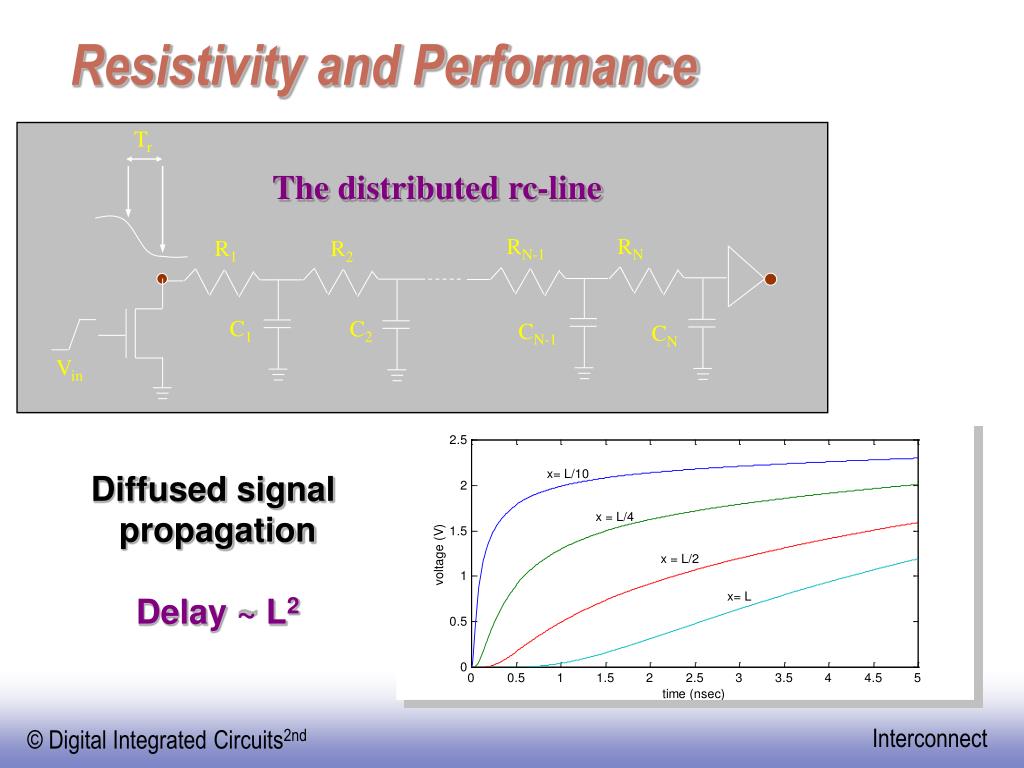 Resistivity and Performance

$T_r$

The distributed rc-line

$R_1$ $R_2$ $R_{N-1}$ $R_N$

$C_1$ $C_2$ $C_{N-1}$ $C_N$

$V_{in}$

Diffused signal propagation

Delay ~ $L^2$

2.5
2
1.5
1
0.5
0
voltage (V)
x= L/10
x = L/4
x = L/2
x= L
0 0.5 1 1.5 2 2.5 3 3.5 4 4.5 5
time (nsec)

© Digital Integrated Circuits$^{2nd}$

Interconnect